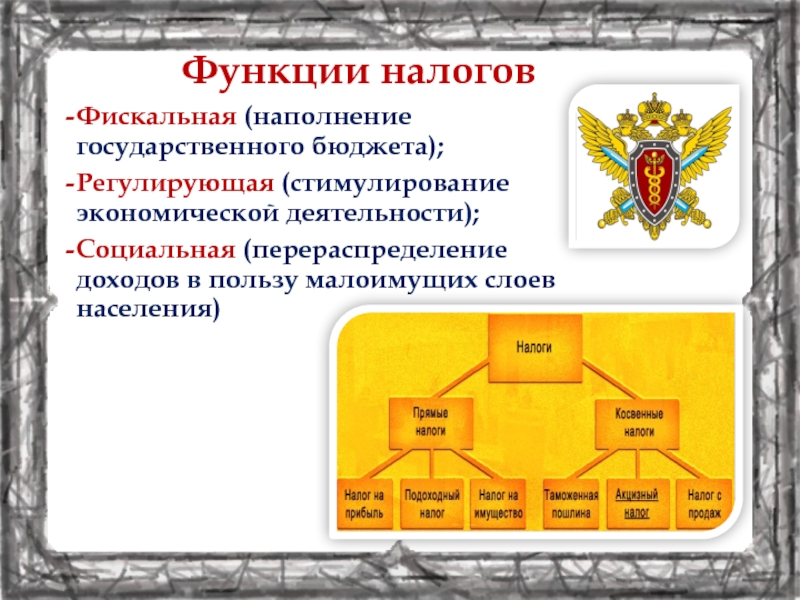 Функции налогов

-Фискальная (наполнение государственного бюджета);

-Регулирующая (стимулирование экономической деятельности);

-Социальная (перераспределение доходов в пользу малоимущих слоев населения)

Налоги

Прямые налоги

Косвенные налоги

Налог на прибыль

Подоходный налог

Налог на имущество

Таможенная пошлина

Акцизный налог

Налог с продаж